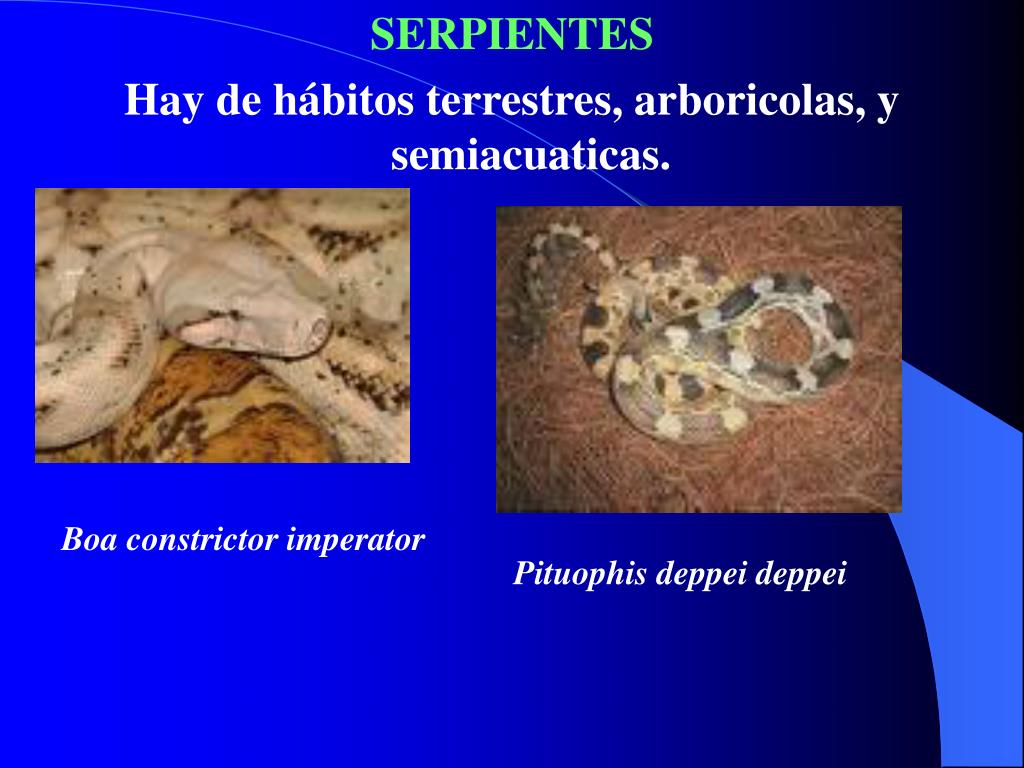 SERPIENTES

Hay de hábitos terrestres, arboricolas, y semiacuaticas.

Boa constrictor imperator

Pituophis deppei deppei